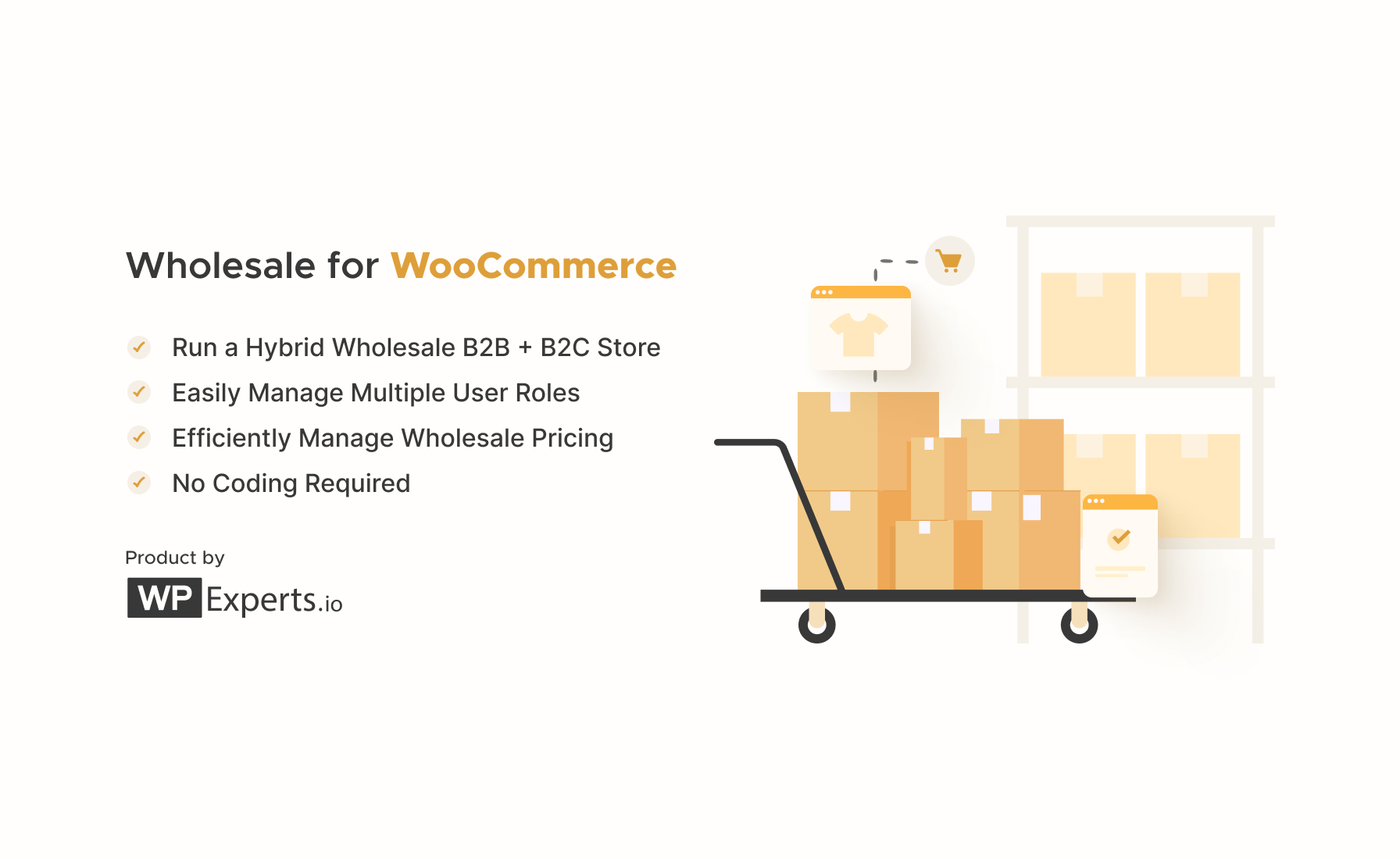 Wholesale for WooCommerce

Run a Hybrid Wholesale B2B + B2C Store
Easily Manage Multiple User Roles
Efficiently Manage Wholesale Pricing
No Coding Required

Product by
WP Experts.io